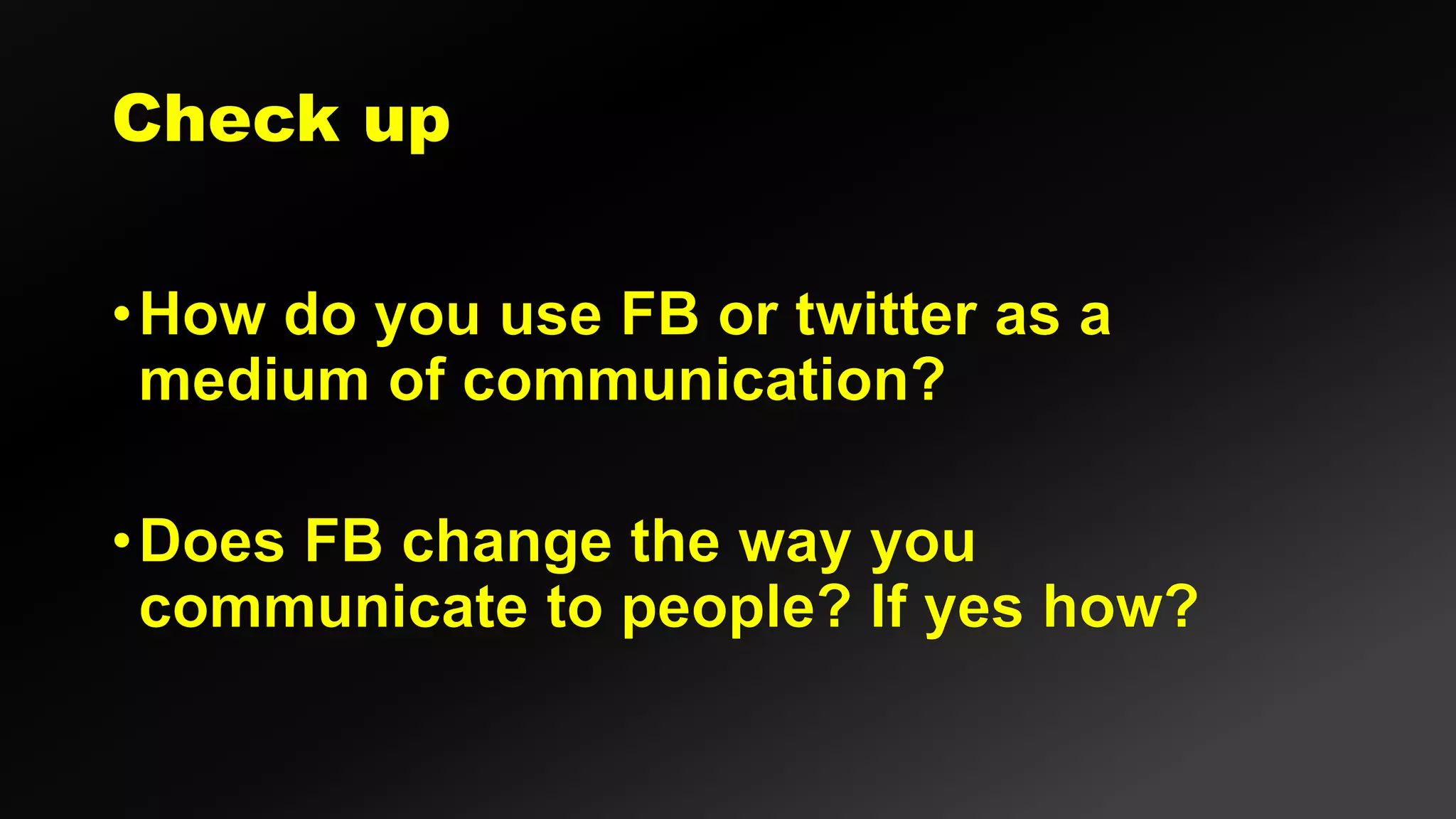 Check up

• How do you use FB or twitter as a medium of communication?

• Does FB change the way you communicate to people? If yes how?